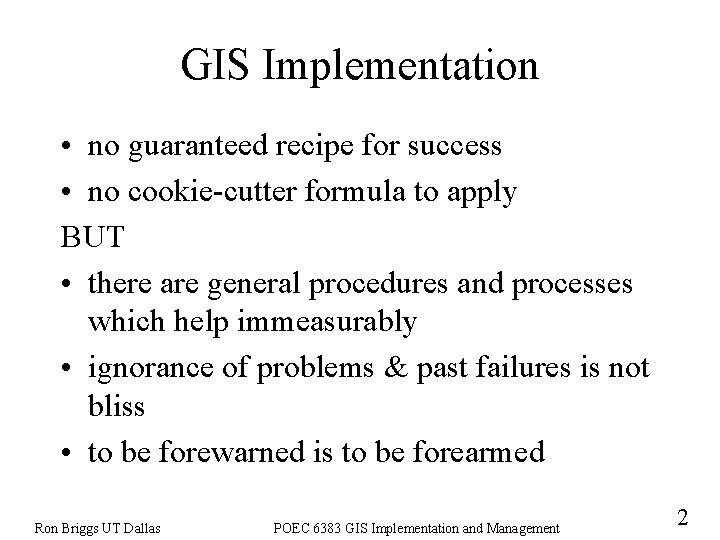 GIS Implementation

• no guaranteed recipe for success
• no cookie-cutter formula to apply

BUT

• there are general procedures and processes which help immeasurably
• ignorance of problems & past failures is not bliss
• to be forewarned is to be forearmed

Ron Briggs UT Dallas POEC 6383 GIS Implementation and Management 2